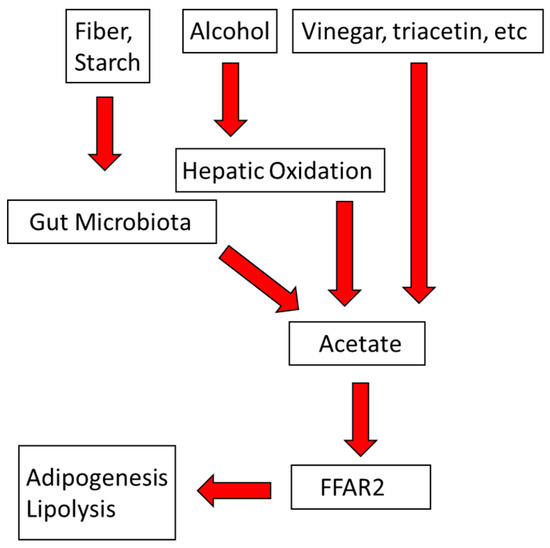 Fiber, Starch

Alcohol

Vinegar, triacetin, etc

Hepatic Oxidation

Gut Microbiota

Acetate

FFAR2

Adipogenesis
Lipolysis